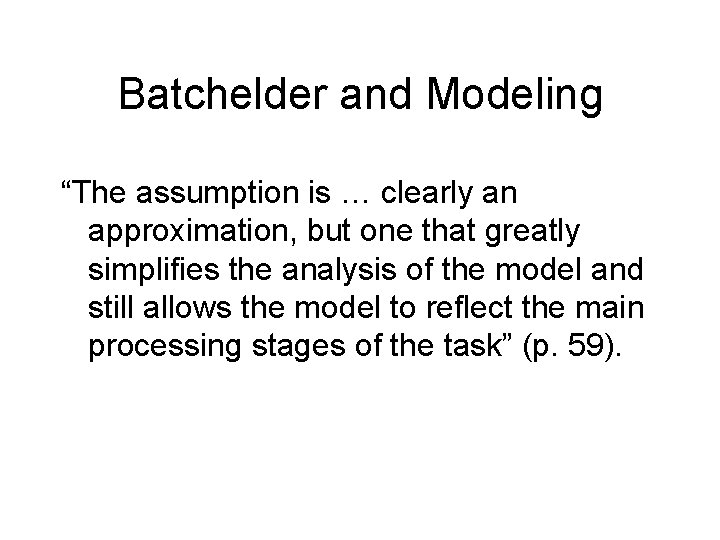 Batchelder and Modeling

“The assumption is … clearly an approximation, but one that greatly simplifies the analysis of the model and still allows the model to reflect the main processing stages of the task” (p. 59).